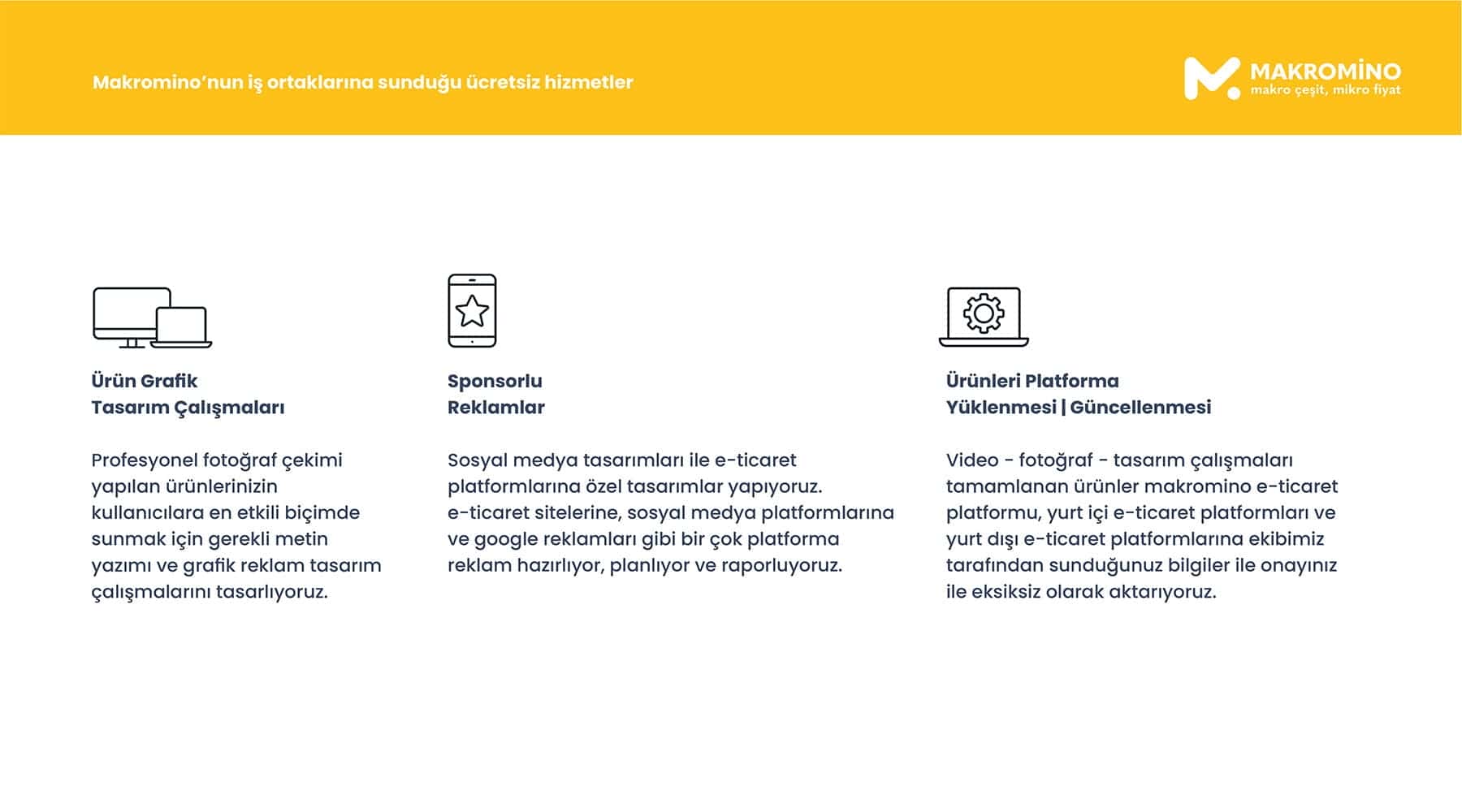 Makromino'nun iş ortaklarına sunduğu ücretsiz hizmetler

MAKROMİNO
makro çeşit, mikro fiyat

Ürün Grafik
Tasarım Çalışmaları

Profesyonel fotoğraf çekimi yapılan ürünlerinizin kullanıcılara en etkili biçimde sunmak için gerekli metin yazımı ve grafik reklam tasarım çalışmalarını tasarlıyoruz.

Sponsorlu
Reklamlar

Sosyal medya tasarımları ile e-ticaret platformlarına özel tasarımlar yapıyoruz. e-ticaret sitelerine, sosyal medya platformlarına ve google reklamları gibi bir çok platforma reklam hazırlıyor, planlıyor ve raporluyoruz.

Ürünleri Platforma
Yüklenmesi | Güncellenmesi

Video - fotoğraf - tasarım çalışmaları tamamlanan ürünler makromino e-ticaret platformu, yurt içi e-ticaret platformları ve yurt dışı e-ticaret platformlarına ekibimiz tarafından sunduğunuz bilgiler ile onayınız ile eksiksiz olarak aktarıyoruz.